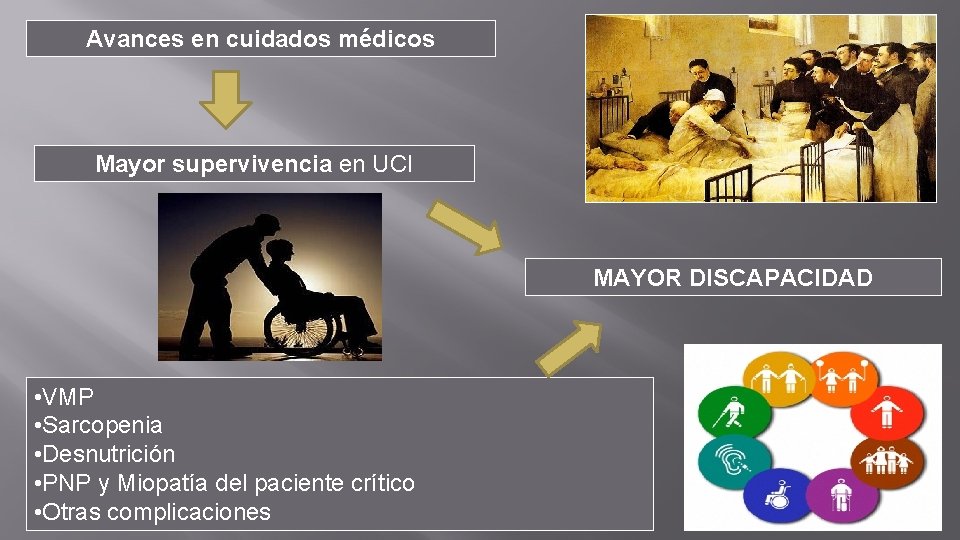 Avances en cuidados médicos

Mayor supervivencia en UCI

MAYOR DISCAPACIDAD

•VMP
•Sarcopenia
•Desnutrición
•PNP y Miopatía del paciente crítico
•Otras complicaciones